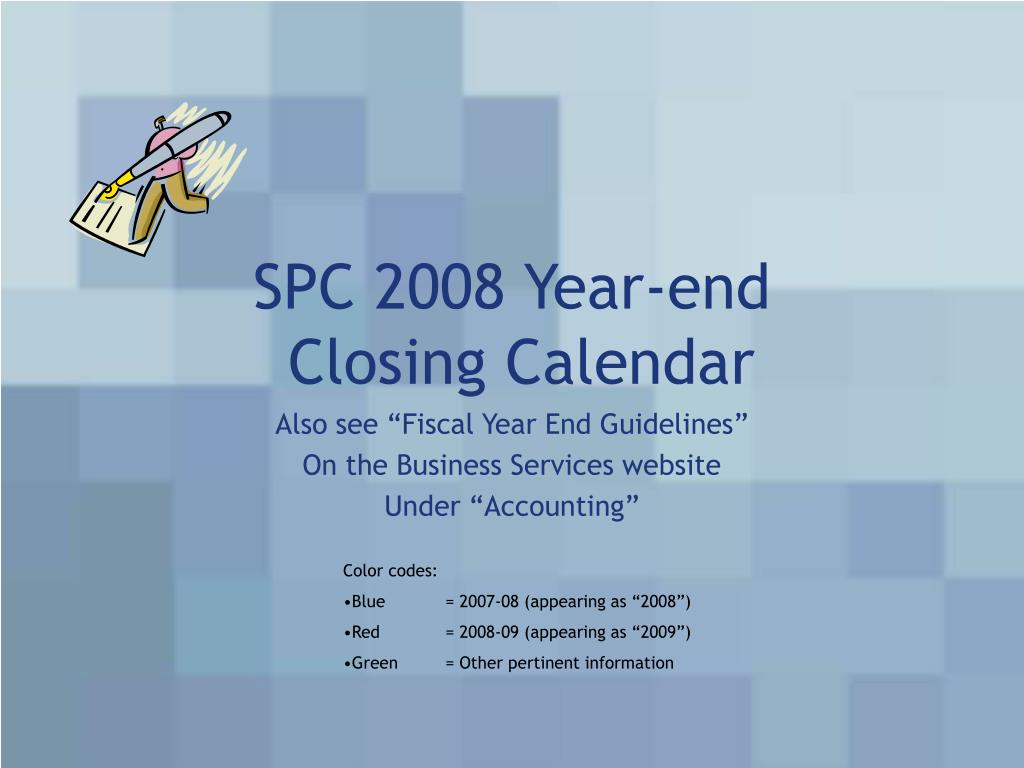 SPC 2008 Year-end Closing Calendar

Also see “Fiscal Year End Guidelines”
On the Business Services website
Under “Accounting”

Color codes:
•Blue = 2007-08 (appearing as “2008”)
•Red = 2008-09 (appearing as “2009”)
•Green = Other pertinent information